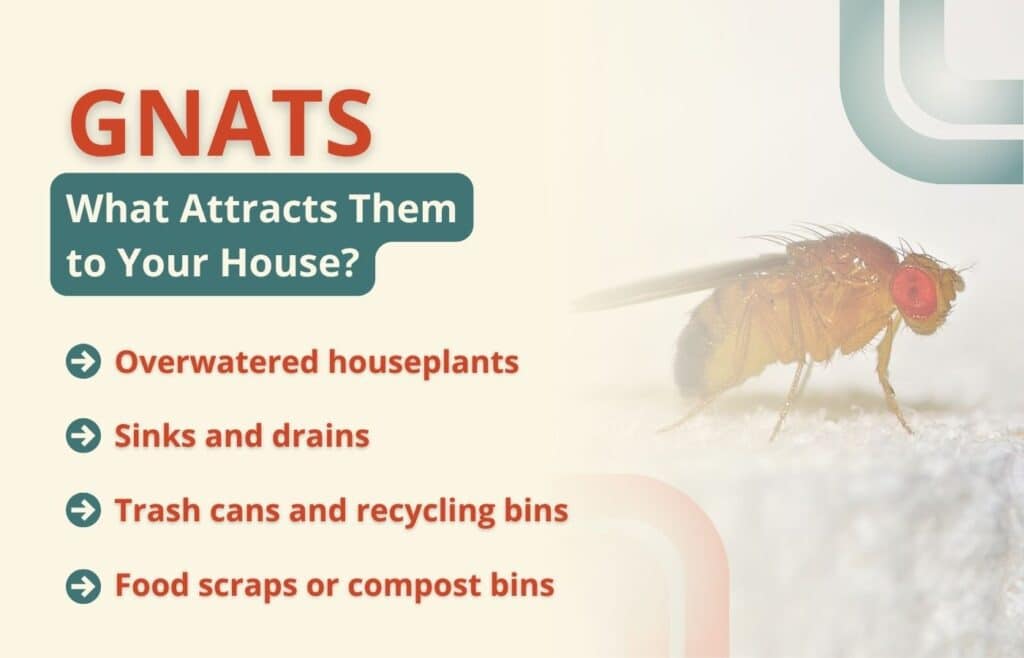 GNATS

What Attracts Them to Your House?

Overwatered houseplants

Sinks and drains

Trash cans and recycling bins

Food scraps or compost bins